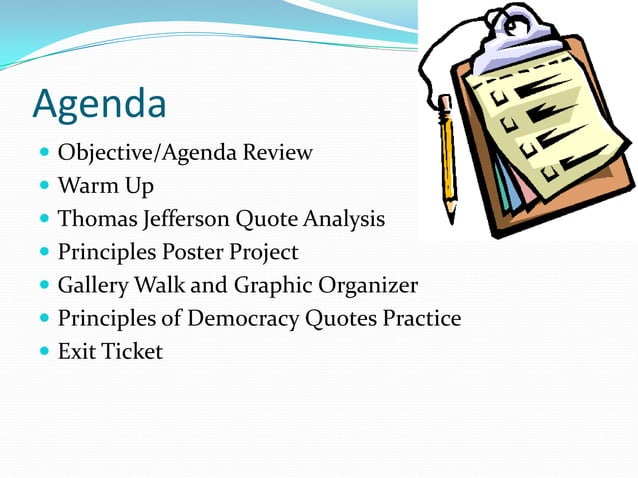 Agenda

- Objective/Agenda Review
- Warm Up
- Thomas Jefferson Quote Analysis
- Principles Poster Project
- Gallery Walk and Graphic Organizer
- Principles of Democracy Quotes Practice
- Exit Ticket